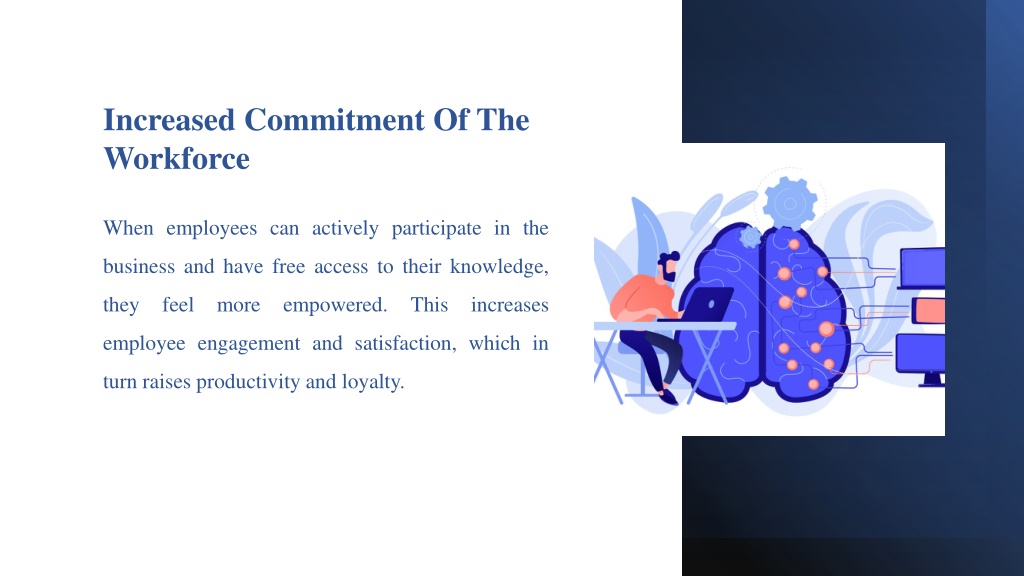 Increased Commitment Of The Workforce

When employees can actively participate in the business and have free access to their knowledge, they feel more empowered. This increases employee engagement and satisfaction, which in turn raises productivity and loyalty.